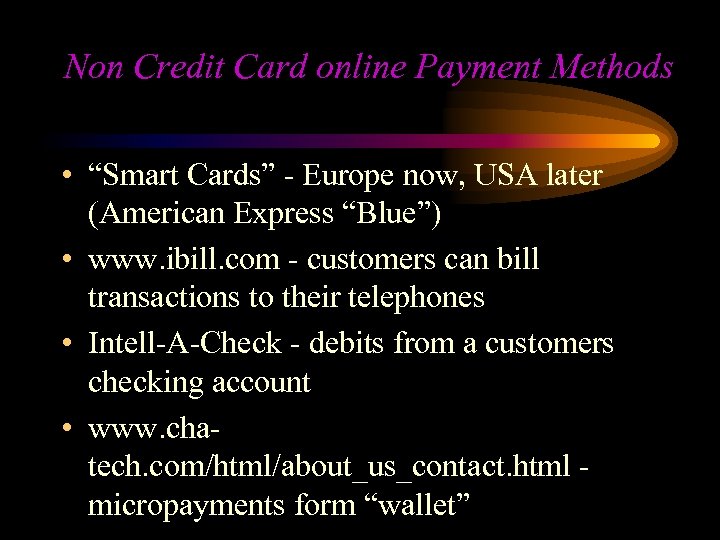 Non Credit Card online Payment Methods

• “Smart Cards” - Europe now, USA later (American Express “Blue”)

• www.ibill.com - customers can bill transactions to their telephones

• Intell-A-Check - debits from a customers checking account

• www.cha-tech.com/html/about_us_contact.html - micropayments form “wallet”